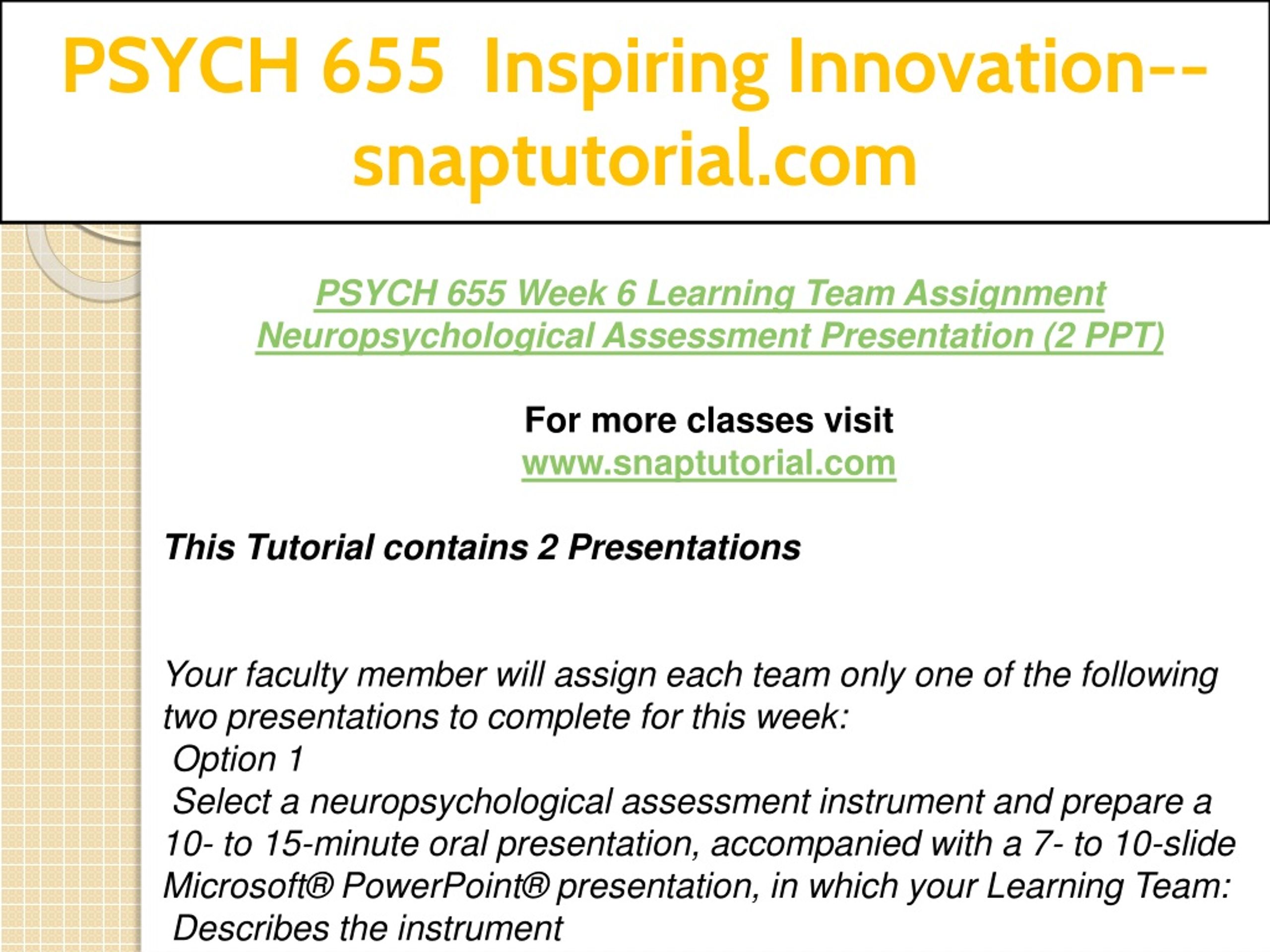 PSYCH 655 Inspiring Innovation--snaptutorial.com

PSYCH 655 Week 6 Learning Team Assignment Neuropsychological Assessment Presentation (2 PPT)

For more classes visit
www.snaptutorial.com

This Tutorial contains 2 Presentations

Your faculty member will assign each team only one of the following two presentations to complete for this week:
Option 1
Select a neuropsychological assessment instrument and prepare a 10- to 15-minute oral presentation, accompanied with a 7- to 10-slide Microsoft® PowerPoint® presentation, in which your Learning Team:
Describes the instrument